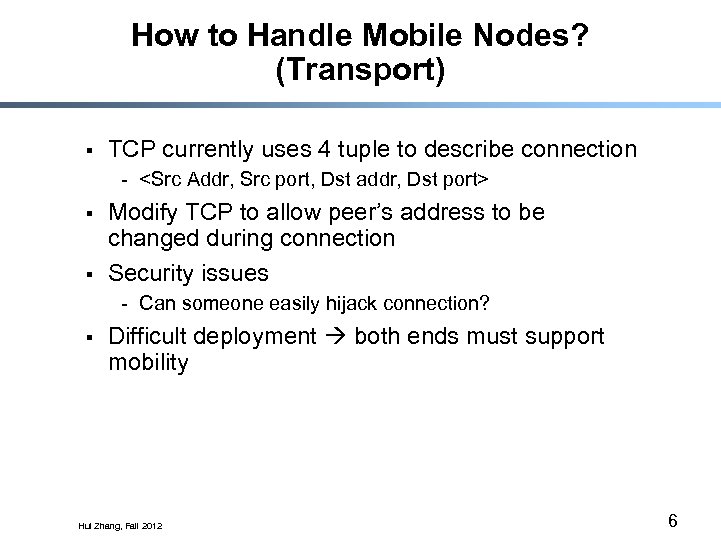 How to Handle Mobile Nodes? (Transport)

▪ TCP currently uses 4 tuple to describe connection
 - <Src Addr, Src port, Dst addr, Dst port>
▪ Modify TCP to allow peer's address to be changed during connection
▪ Security issues
 - Can someone easily hijack connection?
▪ Difficult deployment → both ends must support mobility

Hui Zhang, Fall 2012

6